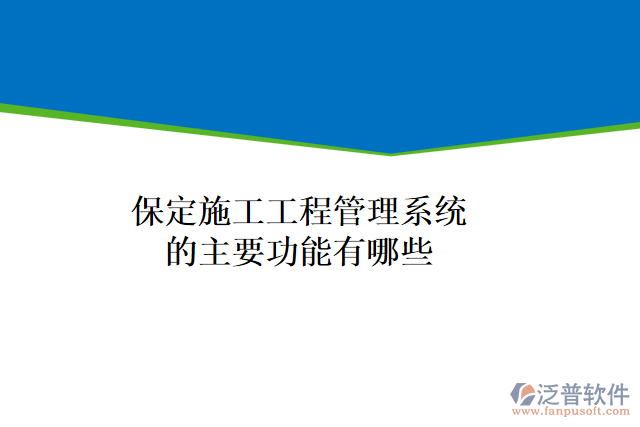 保定施工工程管理系统的主要功能有哪些

泛普软件
www.fanpusoft.com